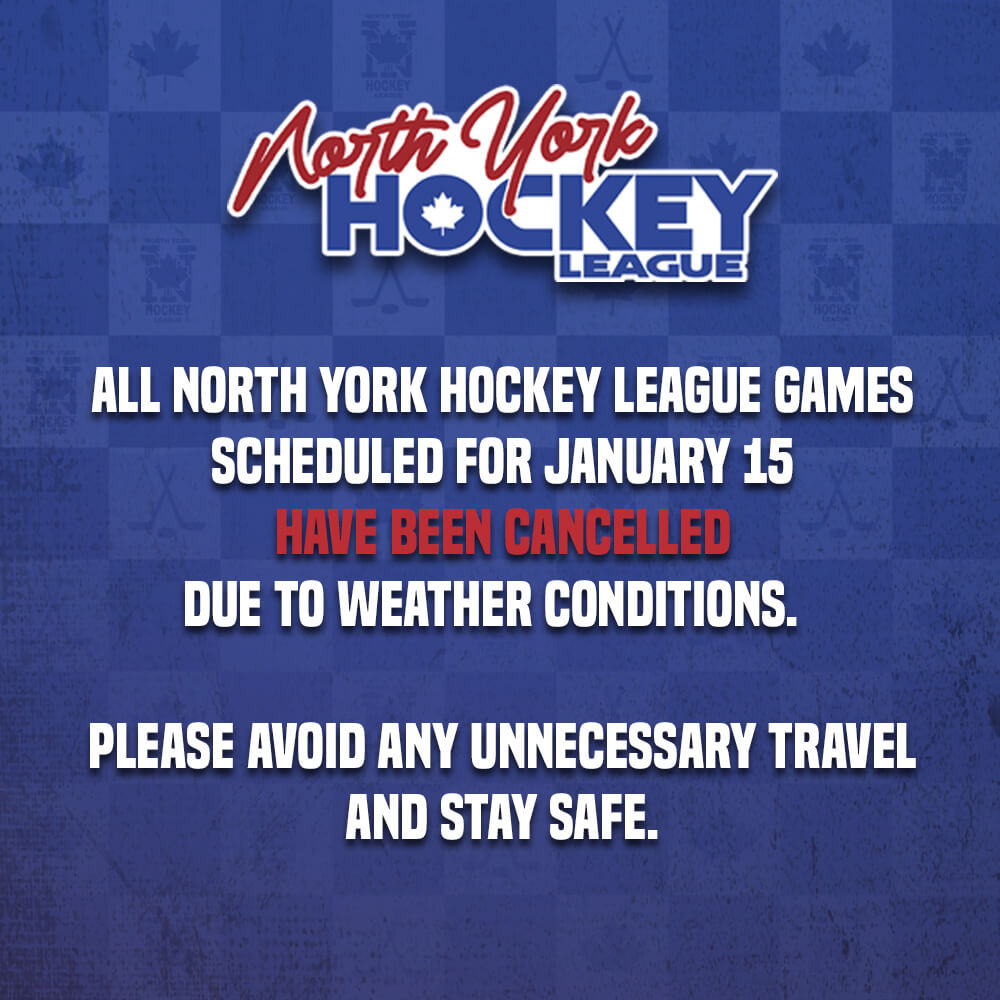 North York
HOCKEY
LEAGUE

ALL NORTH YORK HOCKEY LEAGUE GAMES SCHEDULED FOR JANUARY 15 HAVE BEEN CANCELLED DUE TO WEATHER CONDITIONS.

PLEASE AVOID ANY UNNECESSARY TRAVEL AND STAY SAFE.